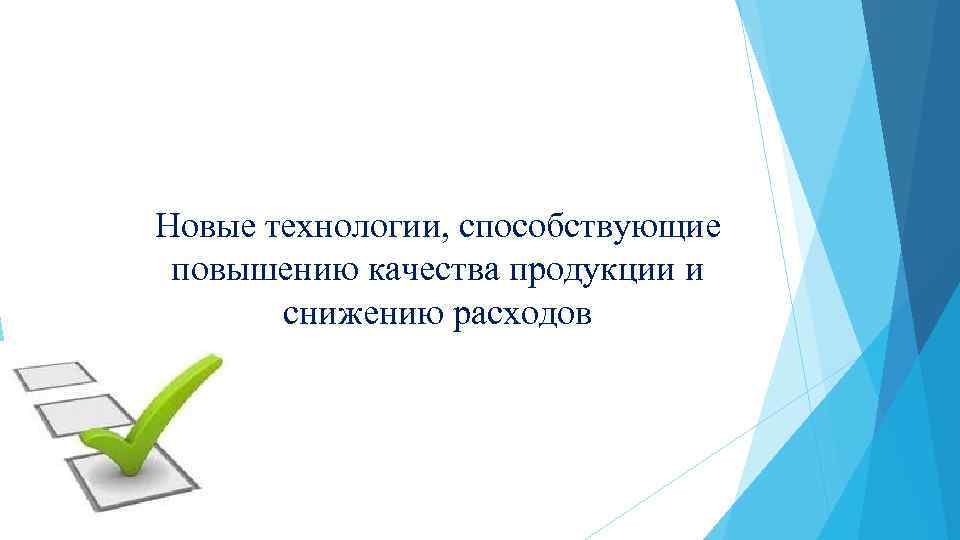 Новые технологии, способствующие повышению качества продукции и снижению расходов